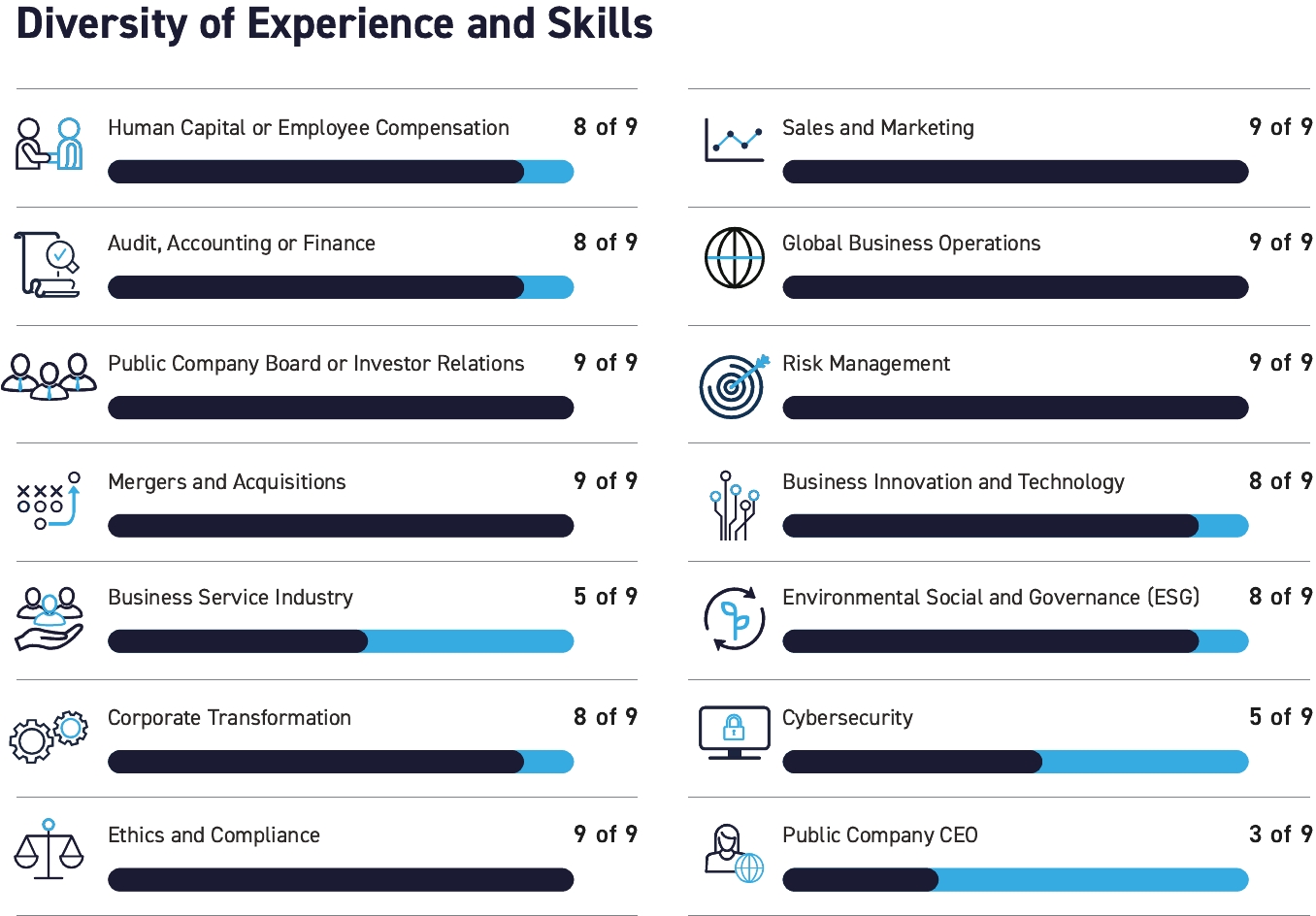 Diversity of Experience and Skills

Human Capital or Employee Compensation 8 of 9

Audit, Accounting or Finance 8 of 9

Public Company Board or Investor Relations 9 of 9

Mergers and Acquisitions 9 of 9

Business Service Industry 5 of 9

Corporate Transformation 8 of 9

Ethics and Compliance 9 of 9

Sales and Marketing 9 of 9

Global Business Operations 9 of 9

Risk Management 9 of 9

Business Innovation and Technology 8 of 9

Environmental Social and Governance (ESG) 8 of 9

Cybersecurity 5 of 9

Public Company CEO 3 of 9